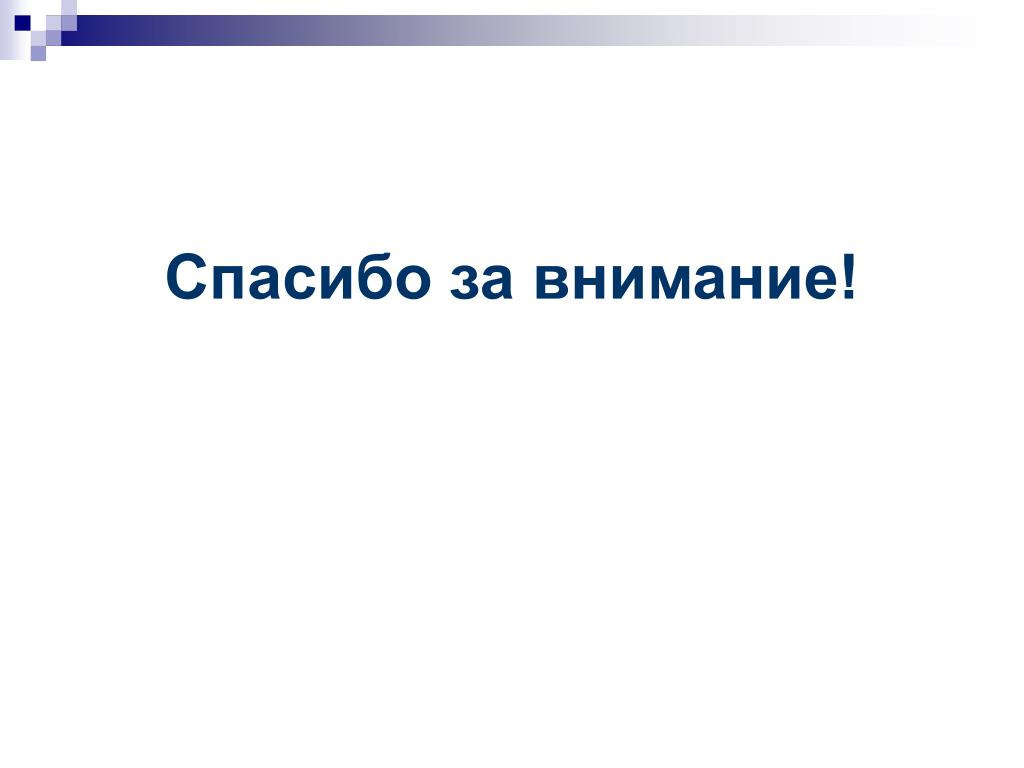 Спасибо за внимание!